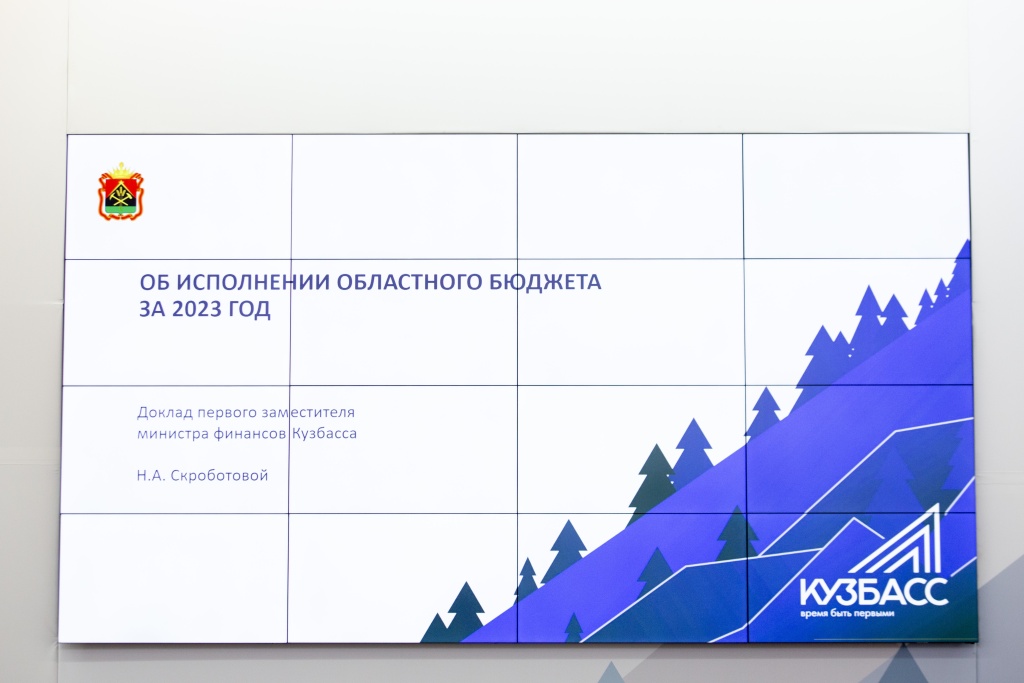 ОБ ИСПОЛНЕНИИ ОБЛАСТНОГО БЮДЖЕТА ЗА 2023 ГОД

Доклад первого заместителя министра финансов Кузбасса

Н.А. Скроботовой

КУЗБАСС
время быть первыми